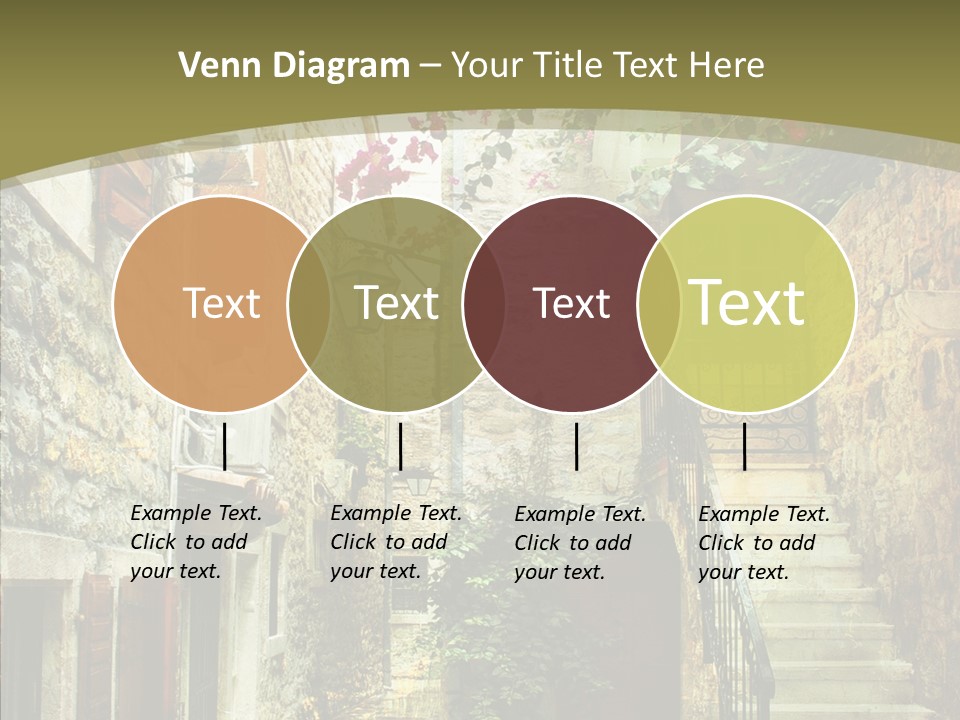 Venn Diagram – Your Title Text Here

Text

Text

Text

Text

Example Text. Click to add your text.

Example Text. Click to add your text.

Example Text. Click to add your text.

Example Text. Click to add your text.